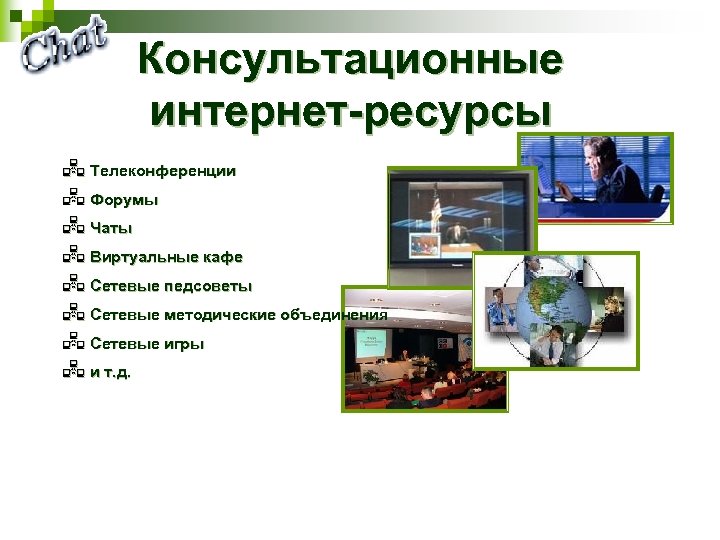 Chat

Консультационные интернет-ресурсы

Телеконференции
Форумы
Чаты
Виртуальные кафе
Сетевые педсоветы
Сетевые методические объединения
Сетевые игры
и т.д.